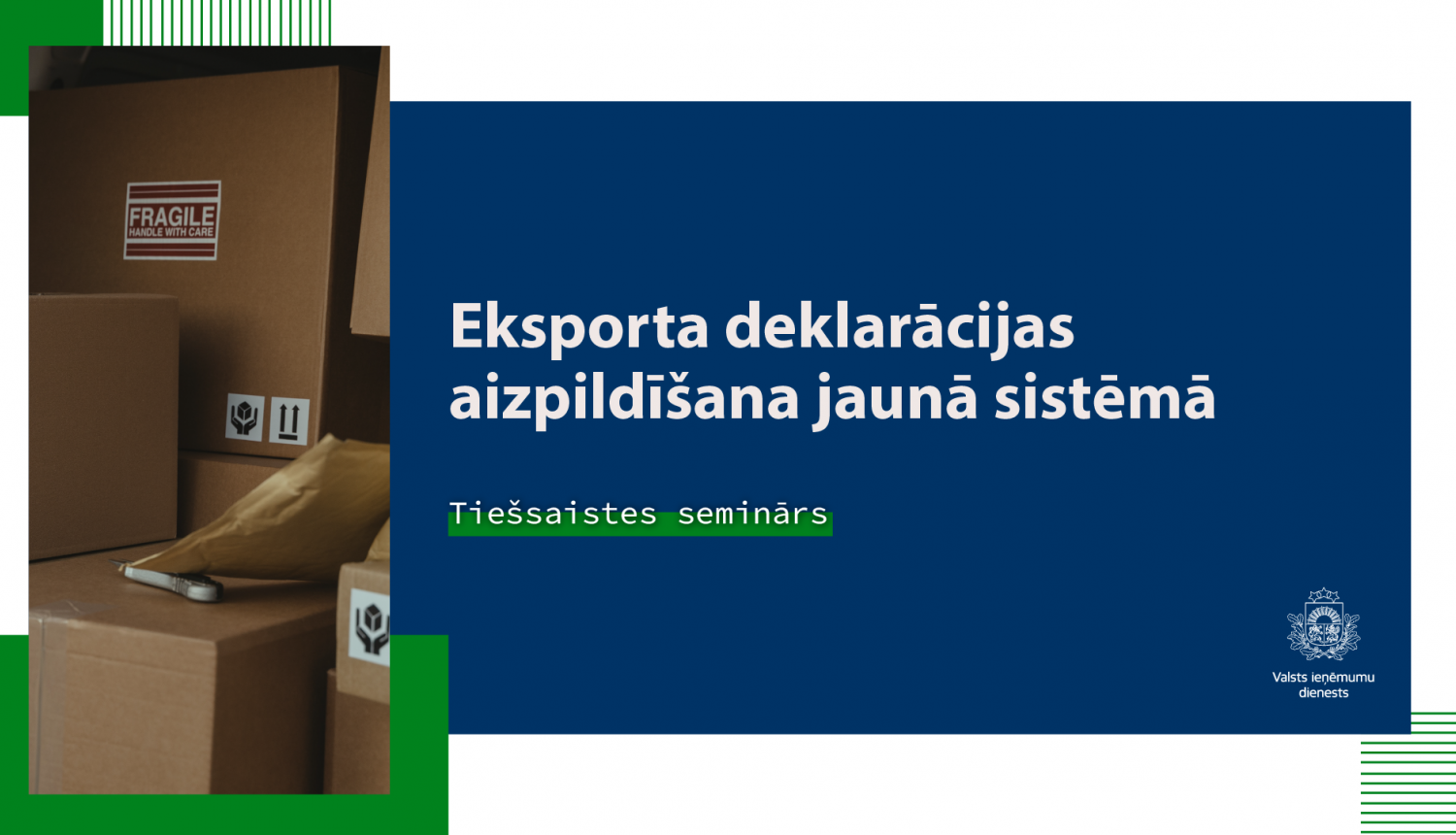 FRAGILE
HANDLE WITH CARE

Eksporta deklarācijas aizpildīšana jaunā sistēmā

Tiešsaistes seminārs

Valsts ieņēmumu dienests